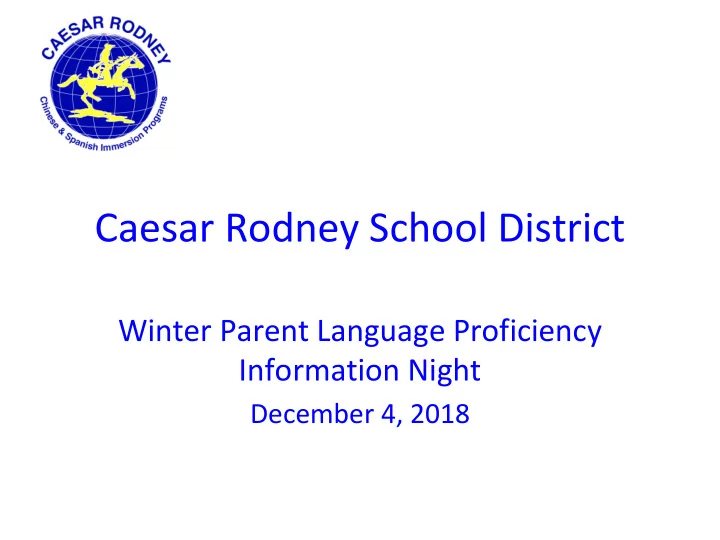 CAESAR RODNEY
Chinese & Spanish Immersion Programs

Caesar Rodney School District

Winter Parent Language Proficiency Information Night

December 4, 2018